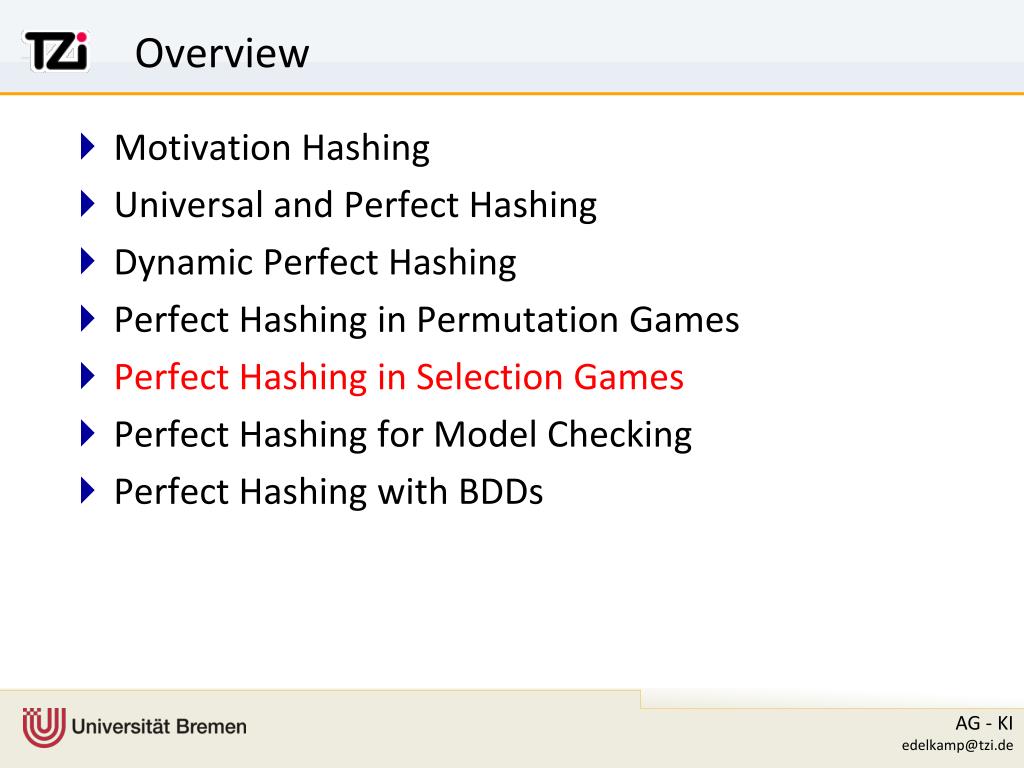 TZi Overview

Motivation Hashing
Universal and Perfect Hashing
Dynamic Perfect Hashing
Perfect Hashing in Permutation Games
Perfect Hashing in Selection Games
Perfect Hashing for Model Checking
Perfect Hashing with BDDs

Universität Bremen

AG - KI
edelkamp@tzi.de